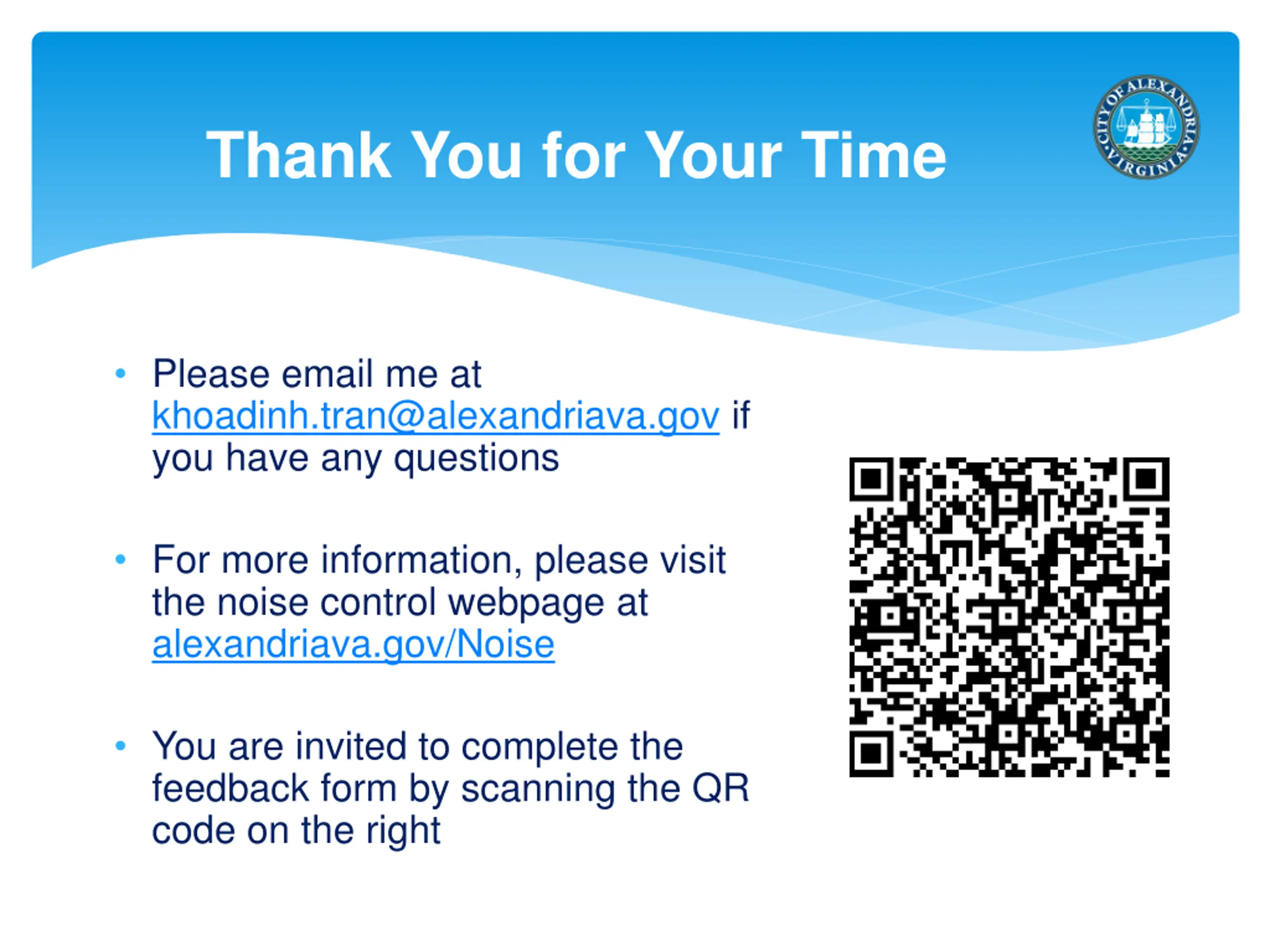 Thank You for Your Time

CITY OF ALEXANDRIA VIRGINIA

• Please email me at khoadinh.tran@alexandriava.gov if you have any questions

• For more information, please visit the noise control webpage at alexandriava.gov/Noise

• You are invited to complete the feedback form by scanning the QR code on the right